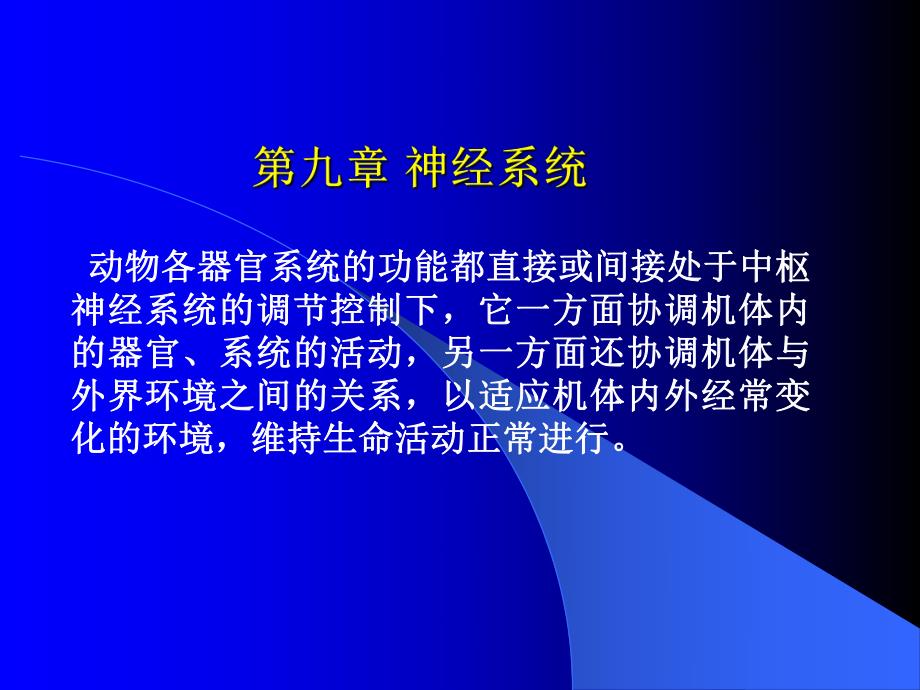 第九章 神经系统

动物各器官系统的功能都直接或间接处于中枢神经系统的调节控制下，它一方面协调机体内的器官、系统的活动，另一方面还协调机体与外界环境之间的关系，以适应机体内外经常变化的环境，维持生命活动正常进行。